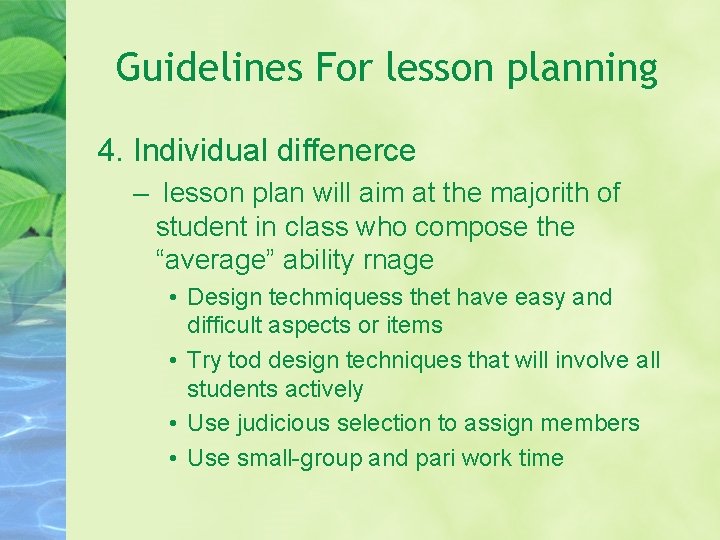 Guidelines For lesson planning

4. Individual diffenerce

– lesson plan will aim at the majorith of student in class who compose the “average” ability rnage

• Design techmiquess thet have easy and difficult aspects or items

• Try tod design techniques that will involve all students actively

• Use judicious selection to assign members

• Use small-group and pari work time